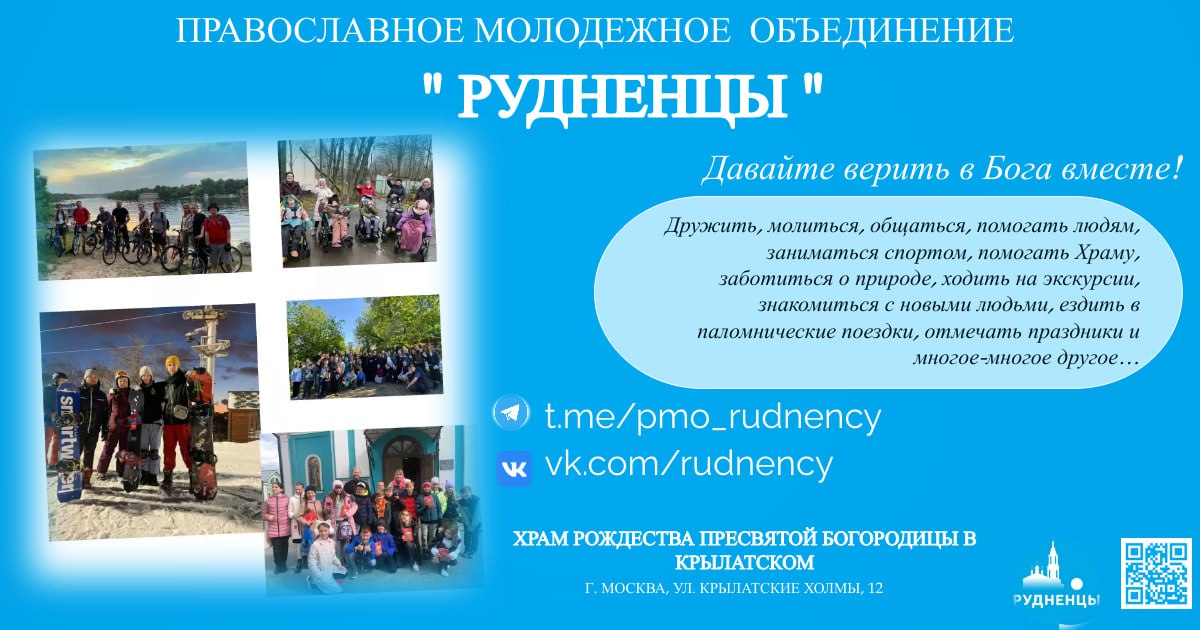 ПРАВОСЛАВНОЕ МОЛОДЕЖНОЕ ОБЪЕДИНЕНИЕ

" РУДНЕНЦЫ "

Давайте верить в Бога вместе!

Дружить, молиться, общаться, помогать людям, заниматься спортом, помогать Храму, заботиться о природе, ходить на экскурсии, знакомиться с новыми людьми, ездить в паломнические поездки, отмечать праздники и многое-многое другое…

t.me/pmo_rudnency

vk.com/rudnency

ХРАМ РОЖДЕСТВА ПРЕСВЯТОЙ БОГОРОДИЦЫ В КРЫЛАТСКОМ

Г. МОСКВА, УЛ. КРЫЛАТСКИЕ ХОЛМЫ, 12

РУДНЕНЦЫ